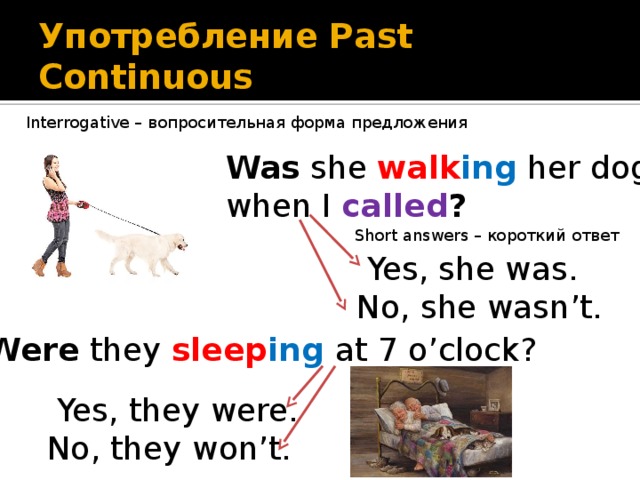 Употребление Past Continuous

Interrogative – вопросительная форма предложения

Was she walking her dog when I called?

Short answers – короткий ответ

Yes, she was.
No, she wasn't.

Were they sleeping at 7 o'clock?

Yes, they were.
No, they won't.